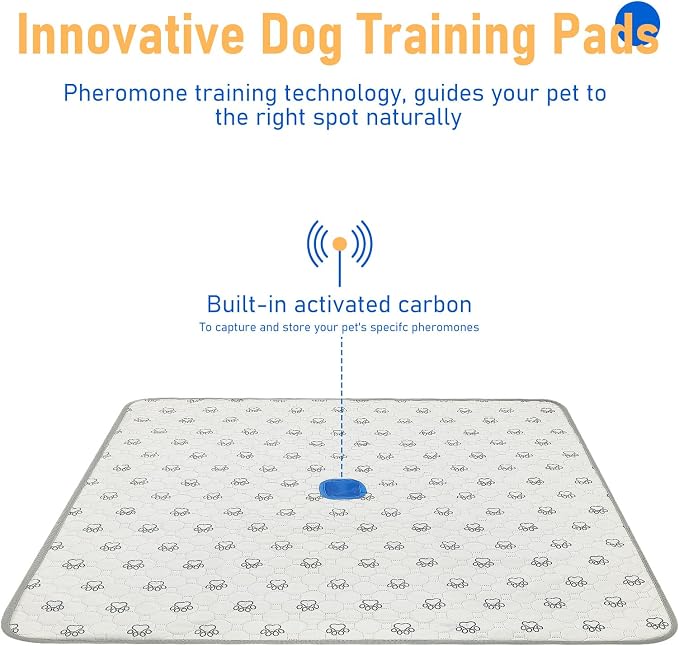 Innovative Dog Training Pads

Pheromone training technology, guides your pet to the right spot naturally

Built-in activated carbon

To capture and store your pet's specifc pheromones